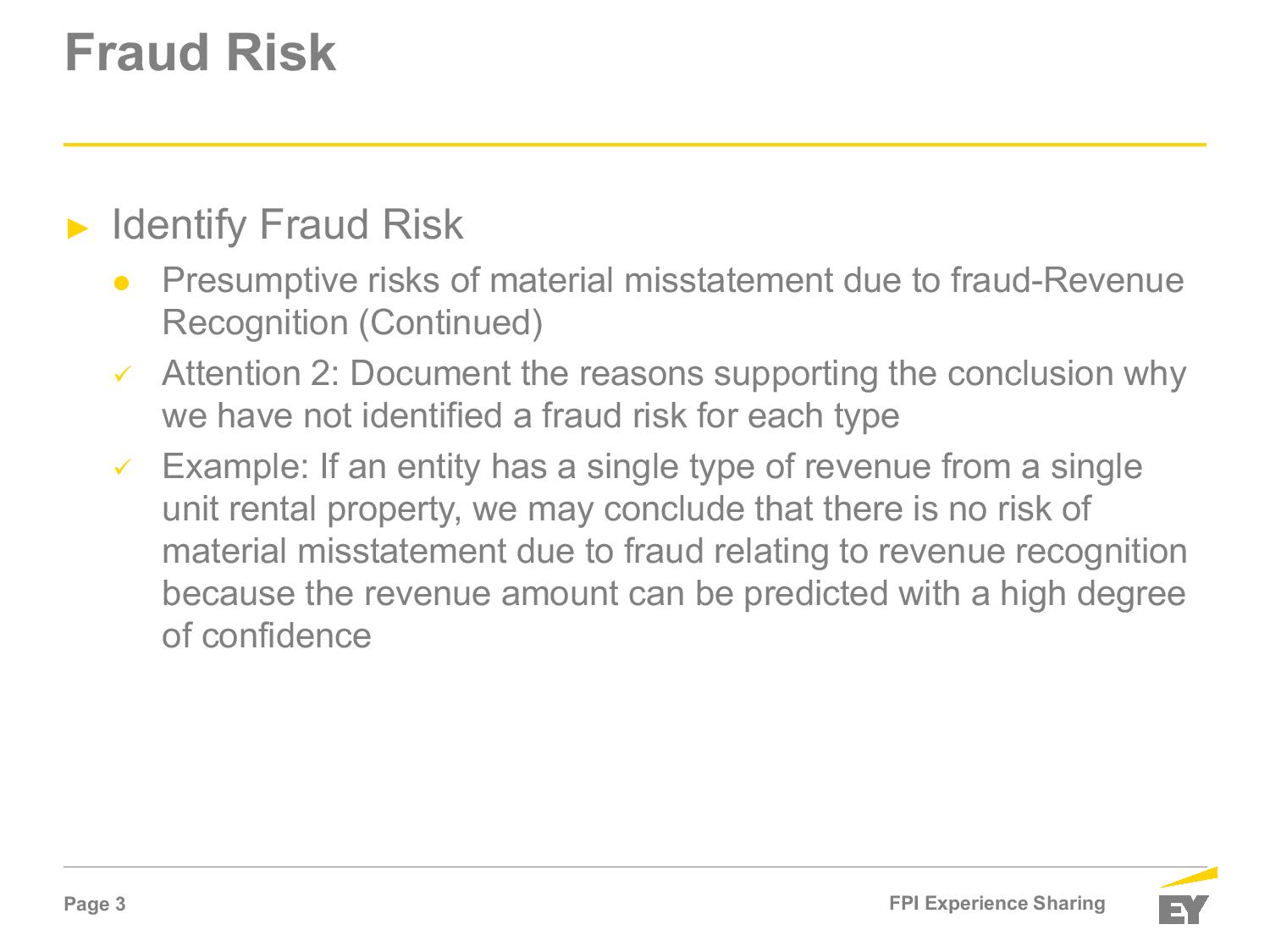 Fraud Risk

► Identify Fraud Risk

● Presumptive risks of material misstatement due to fraud-Revenue Recognition (Continued)

✓ Attention 2: Document the reasons supporting the conclusion why we have not identified a fraud risk for each type

✓ Example: If an entity has a single type of revenue from a single unit rental property, we may conclude that there is no risk of material misstatement due to fraud relating to revenue recognition because the revenue amount can be predicted with a high degree of confidence

Page 3

FPI Experience Sharing

EY